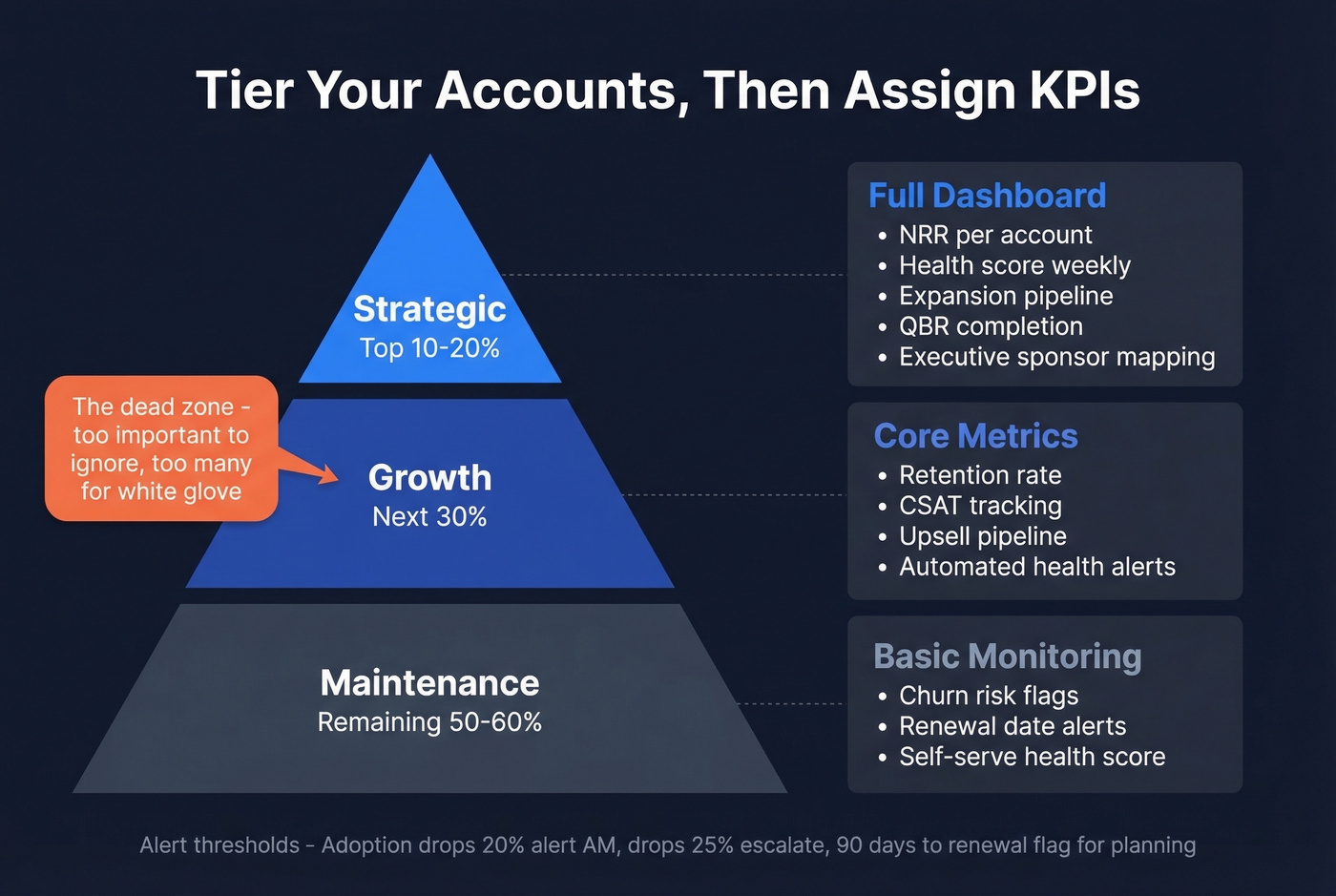 Tier Your Accounts, Then Assign KPIs

Strategic
Top 10-20%

The dead zone - too important to ignore, too many for white glove

Growth
Next 30%

Maintenance
Remaining 50-60%

Full Dashboard
• NRR per account
• Health score weekly
• Expansion pipeline
• QBR completion
• Executive sponsor mapping

Core Metrics
• Retention rate
• CSAT tracking
• Upsell pipeline
• Automated health alerts

Basic Monitoring
• Churn risk flags
• Renewal date alerts
• Self-serve health score

Alert thresholds - Adoption drops 20% alert AM, drops 25% escalate, 90 days to renewal flag for planning